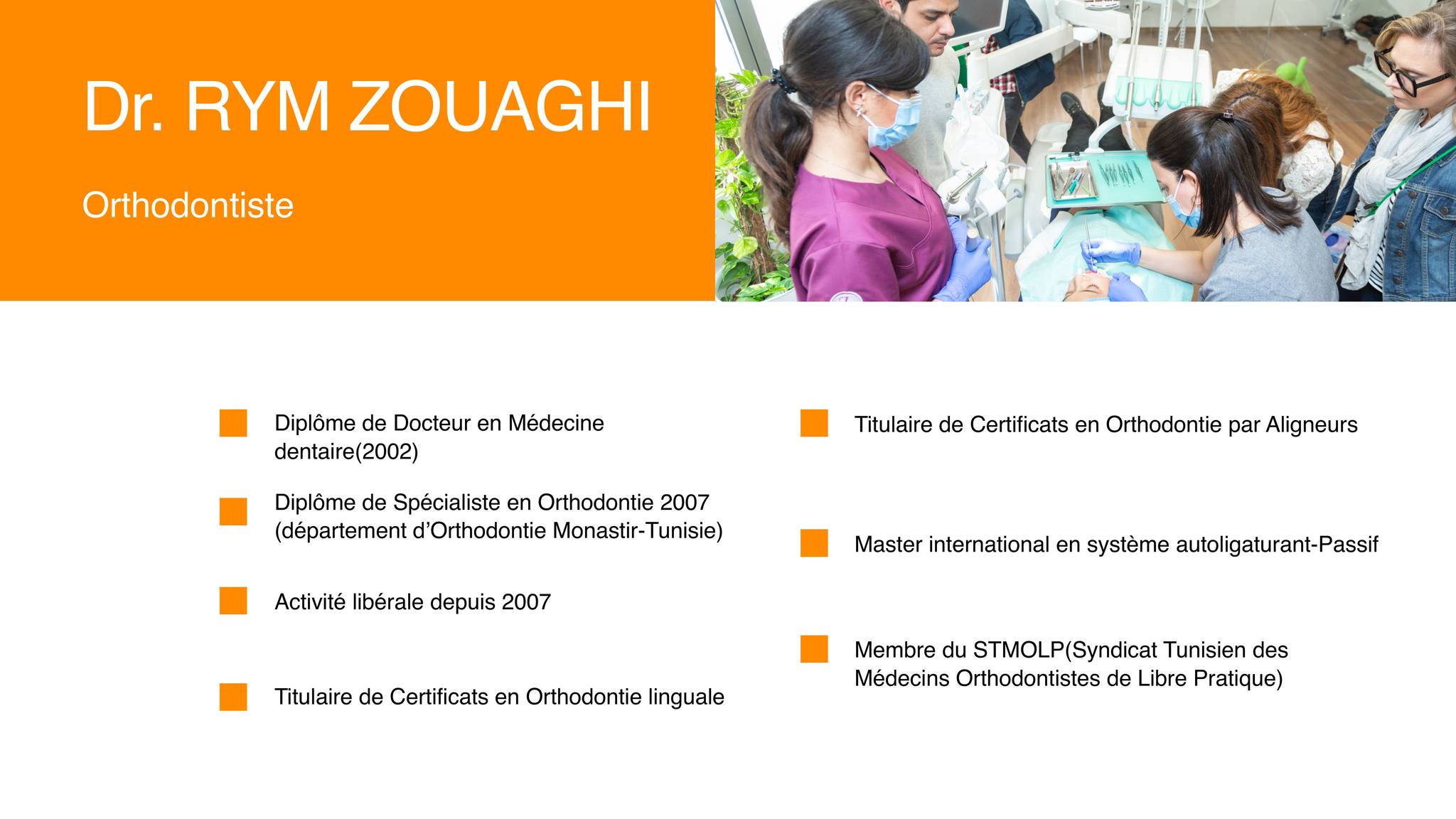 Dr. RYM ZOUAGHI

Orthodontiste

• Diplôme de Docteur en Médecine dentaire(2002)

• Diplôme de Spécialiste en Orthodontie 2007 (département d'Orthodontie Monastir-Tunisie)

• Activité libérale depuis 2007

• Titulaire de Certificats en Orthodontie linguale

• Titulaire de Certificats en Orthodontie par Aligneurs

• Master international en système autoligaturant-Passif

• Membre du STMOLP(Syndicat Tunisien des Médecins Orthodontistes de Libre Pratique)